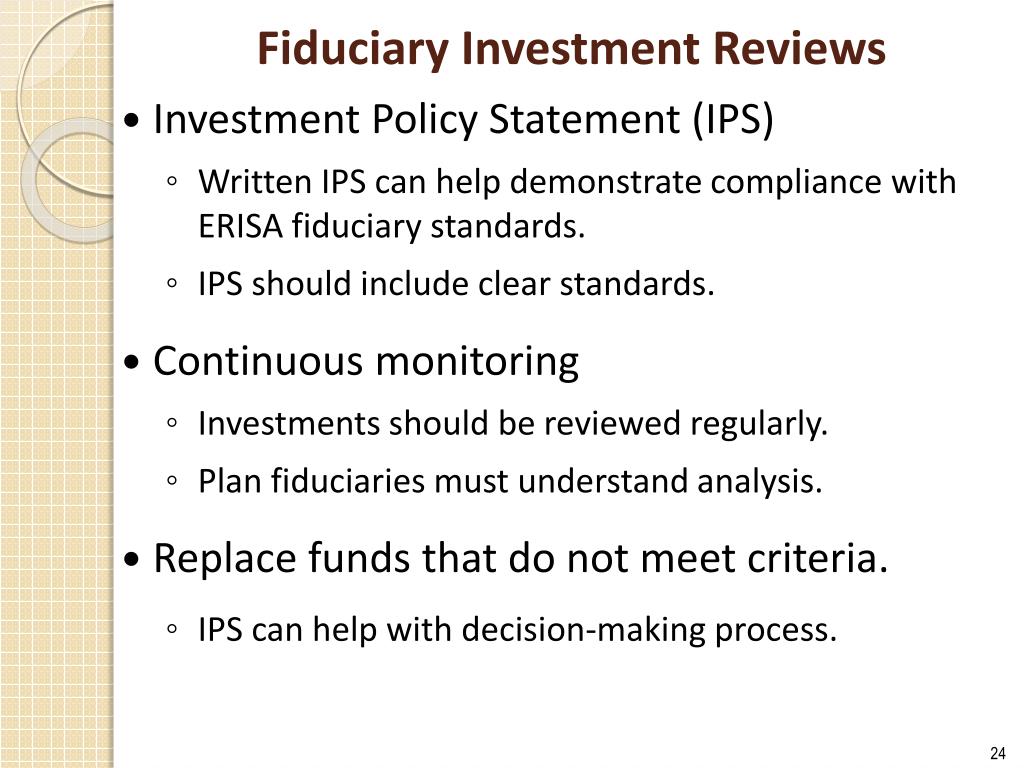 Fiduciary Investment Reviews

• Investment Policy Statement (IPS)

◦ Written IPS can help demonstrate compliance with ERISA fiduciary standards.

◦ IPS should include clear standards.

• Continuous monitoring

◦ Investments should be reviewed regularly.

◦ Plan fiduciaries must understand analysis.

• Replace funds that do not meet criteria.

◦ IPS can help with decision-making process.

24